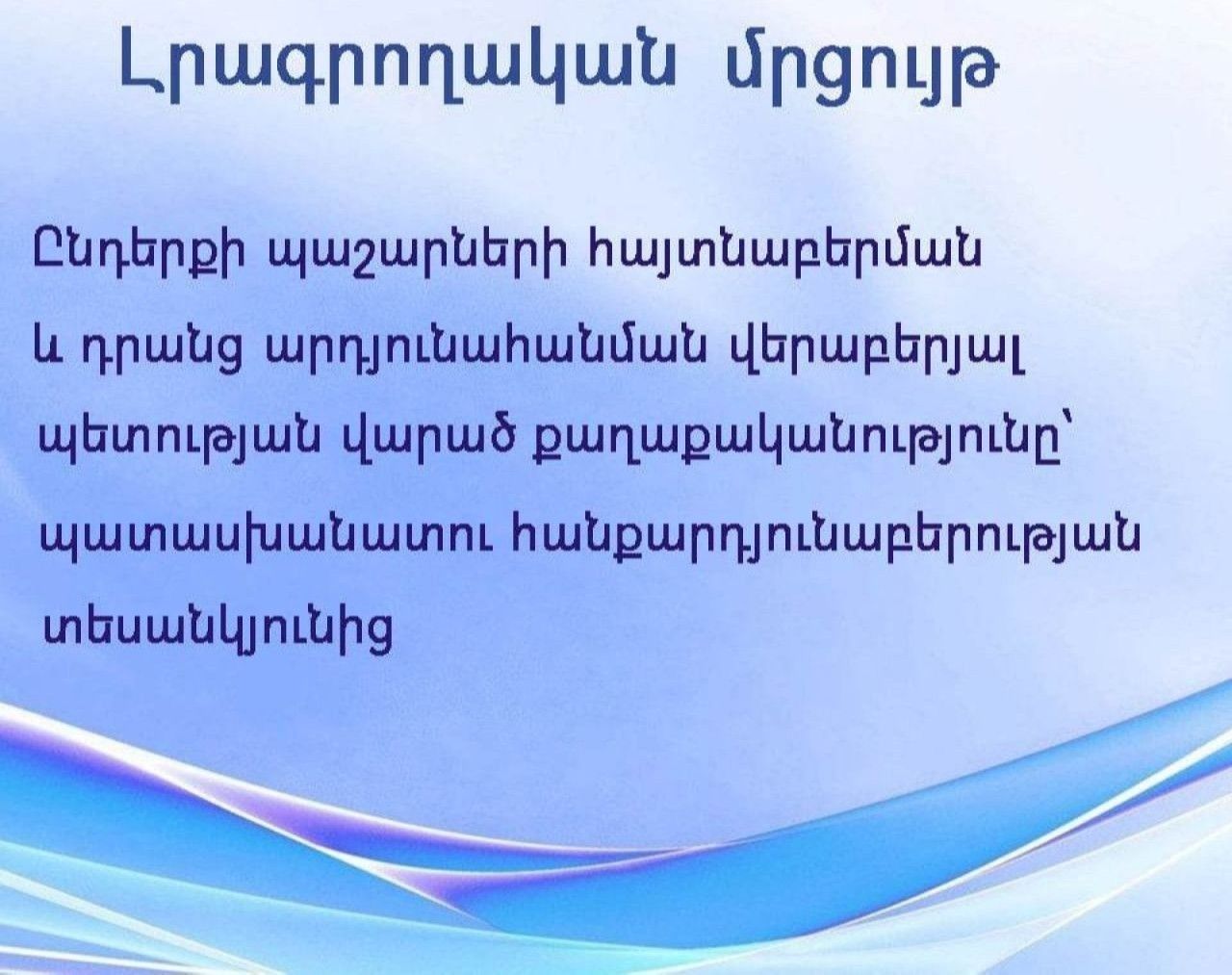 Լրագրողական մրցույթ

Ընդերքի պաշարների հայտնաբերման և դրանց արդյունահանման վերաբերյալ պետության վարած քաղաքականությունը՝ պատասխանատու հանքարդյունաբերության տեսանկյունից